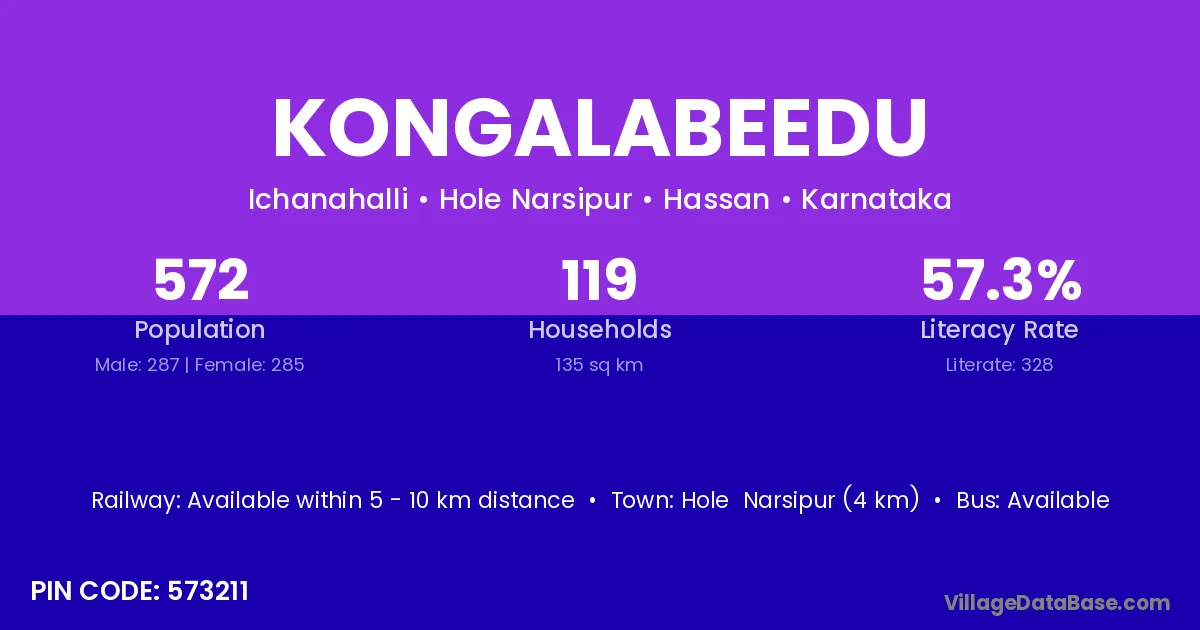 KONGALABEEDU

Ichanahalli • Hole Narsipur • Hassan • Karnataka

572
Population
Male: 287 | Female: 285

119
Households
135 sq km

57.3%
Literacy Rate
Literate: 328

Railway: Available within 5 - 10 km distance • Town: Hole Narsipur (4 km) • Bus: Available

PIN CODE: 573211

VillageDataBase.com